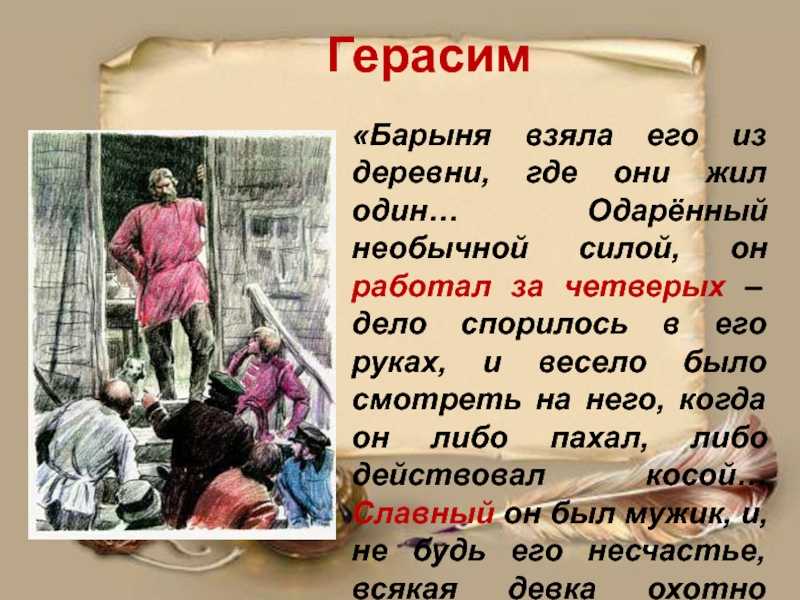 Герасим

«Барыня взяла его из деревни, где они жил один… Одарённый необычной силой, он работал за четверых – дело спорилось в его руках, и весело было смотреть на него, когда он либо пахал, либо действовал косой… Славный он был мужик, и, не будь его несчастье, всякая девка охотно